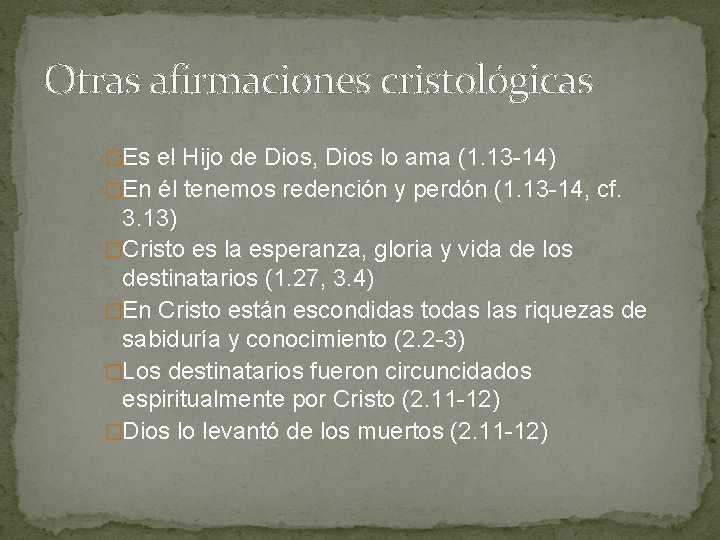 Otras afirmaciones cristológicas

Es el Hijo de Dios, Dios lo ama (1.13-14)

En él tenemos redención y perdón (1.13-14, cf. 3.13)

Cristo es la esperanza, gloria y vida de los destinatarios (1.27, 3.4)

En Cristo están escondidas todas las riquezas de sabiduría y conocimiento (2.2-3)

Los destinatarios fueron circuncidados espiritualmente por Cristo (2.11-12)

Dios lo levantó de los muertos (2.11-12)